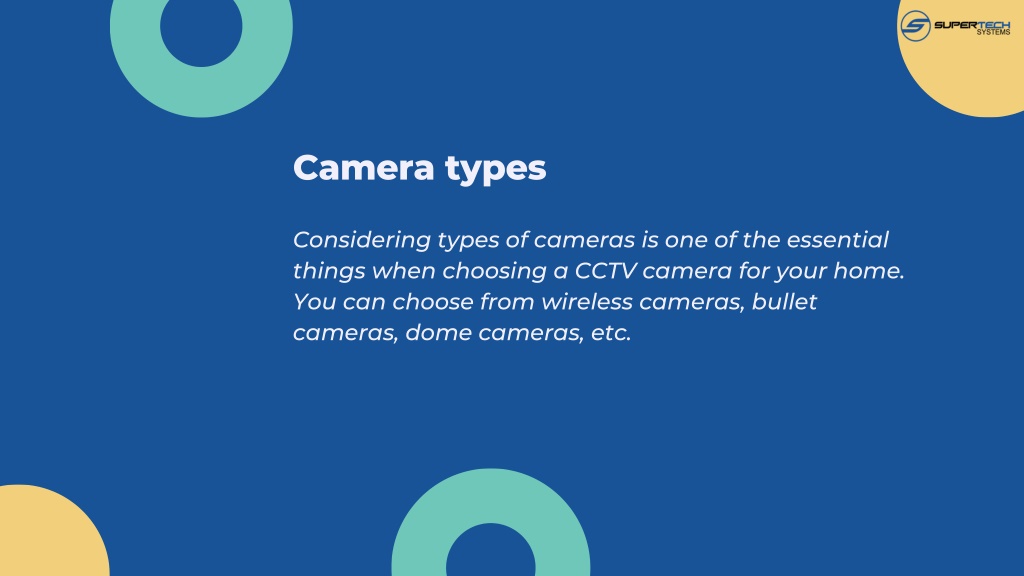 SUPERTECH SYSTEMS

Camera types

Considering types of cameras is one of the essential things when choosing a CCTV camera for your home. You can choose from wireless cameras, bullet cameras, dome cameras, etc.